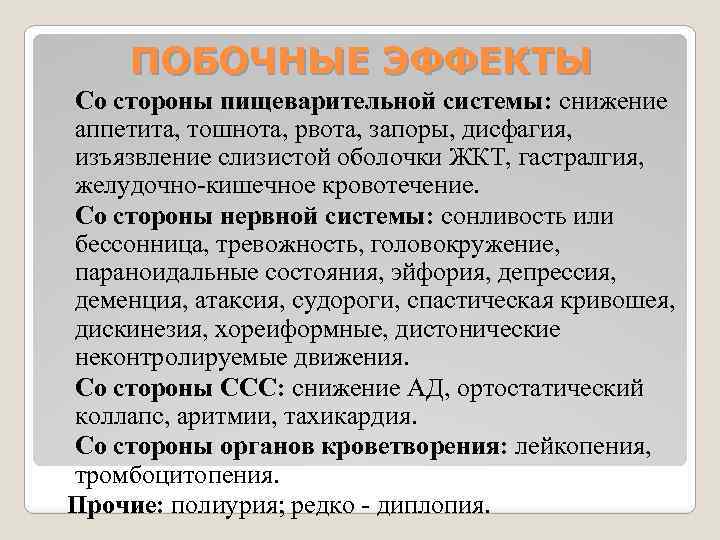 ПОБОЧНЫЕ ЭФФЕКТЫ

Со стороны пищеварительной системы: снижение аппетита, тошнота, рвота, запоры, дисфагия, изъязвление слизистой оболочки ЖКТ, гастралгия, желудочно-кишечное кровотечение.

Со стороны нервной системы: сонливость или бессонница, тревожность, головокружение, параноидальные состояния, эйфория, депрессия, деменция, атаксия, судороги, спастическая кривошея, дискинезия, хореиформные, дистонические неконтролируемые движения.

Со стороны ССС: снижение АД, ортостатический коллапс, аритмии, тахикардия.

Со стороны органов кроветворения: лейкопения, тромбоцитопения.

Прочие: полиурия; редко - диплопия.